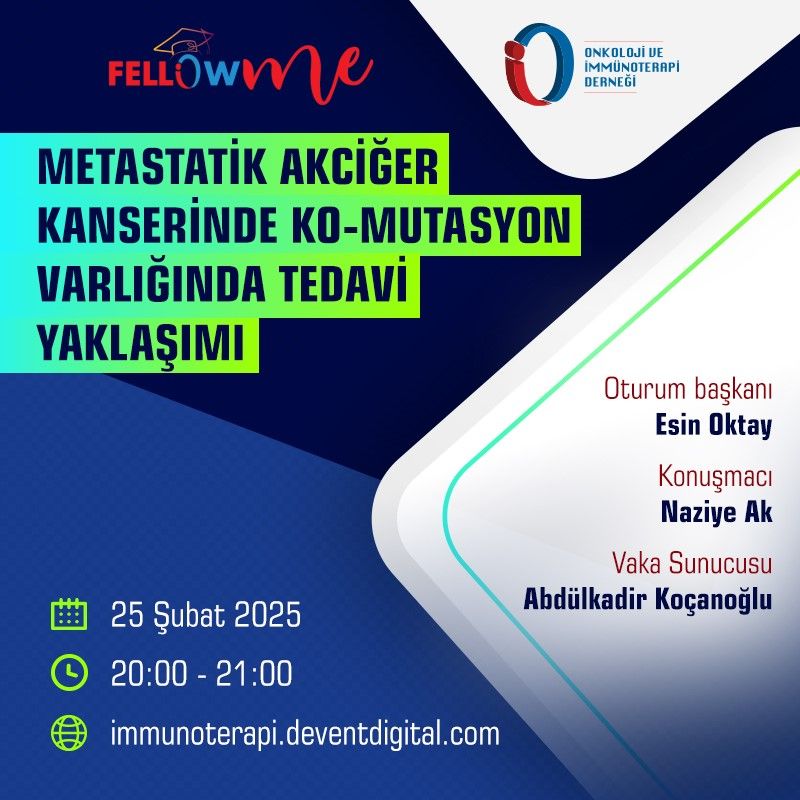 FELLOWme

ONKOLOJİ VE İMMÜNOTERAPİ DERNEĞİ

METASTATİK AKCİĞER KANSERİNDE KO-MUTASYON VARLIĞINDA TEDAVİ YAKLAŞIMI

Oturum başkanı
Esin Oktay

Konuşmacı
Naziye Ak

Vaka Sunucusu
Abdülkadir Koçanoğlu

25 Şubat 2025

20:00 - 21:00

immunoterapi.deventdigital.com